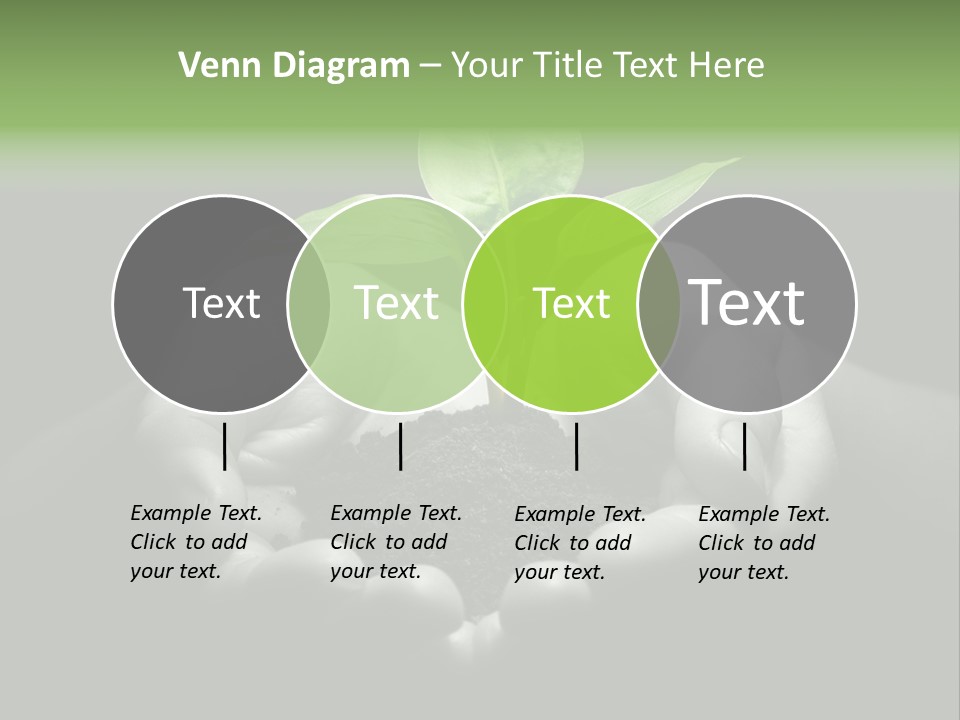 Venn Diagram – Your Title Text Here

Text

Text

Text

Text

Example Text. Click to add your text.

Example Text. Click to add your text.

Example Text. Click to add your text.

Example Text. Click to add your text.